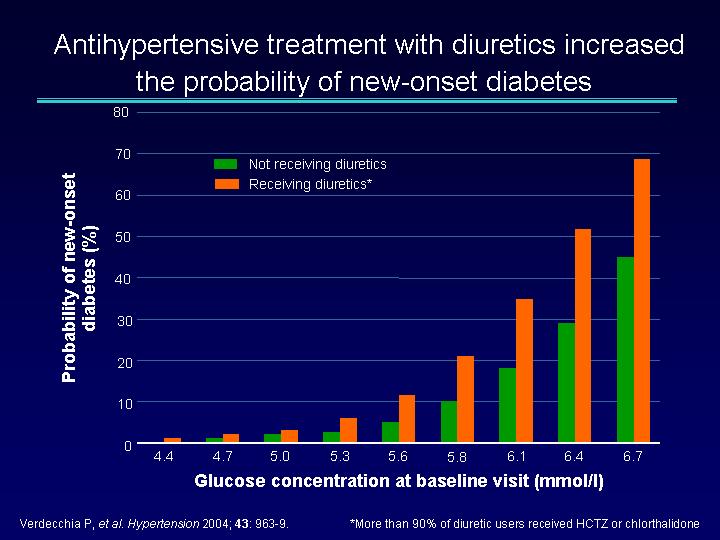 Antihypertensive treatment with diuretics increased the probability of new-onset diabetes

Probability of new-onset diabetes (%)

80
70
60
50
40
30
20
10
0

Not receiving diuretics
Receiving diuretics*

4.4 4.7 5.0 5.3 5.6 5.8 6.1 6.4 6.7

Glucose concentration at baseline visit (mmol/l)

Verdecchia P, et al. Hypertension 2004; 43: 963-9.

*More than 90% of diuretic users received HCTZ or chlorthalidone